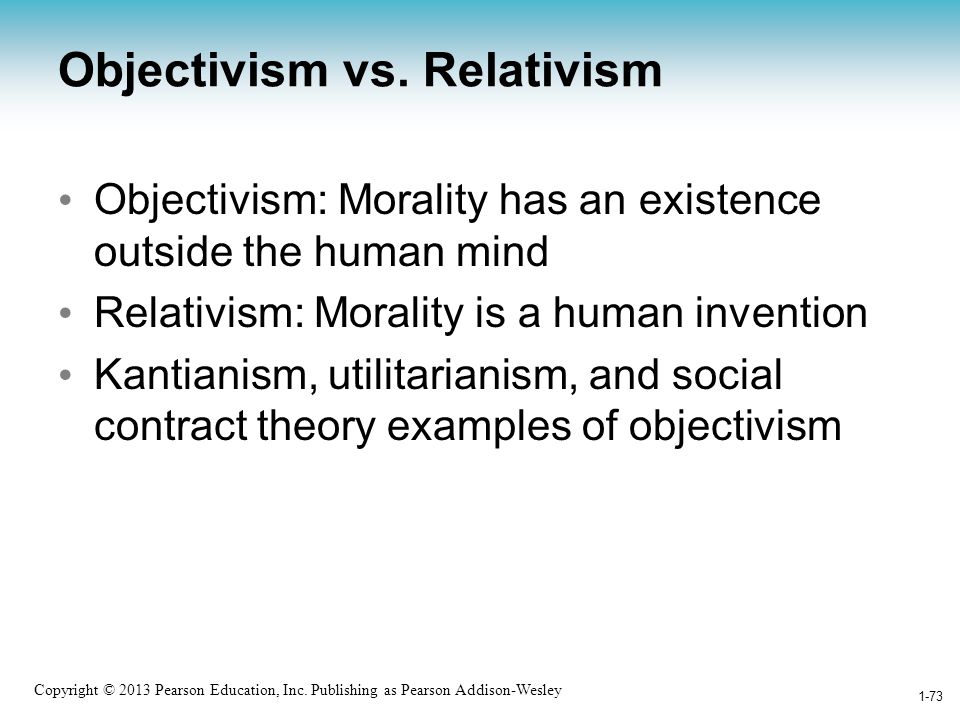 Objectivism vs. Relativism

• Objectivism: Morality has an existence outside the human mind
• Relativism: Morality is a human invention
• Kantianism, utilitarianism, and social contract theory examples of objectivism

Copyright © 2013 Pearson Education, Inc. Publishing as Pearson Addison-Wesley

1-73